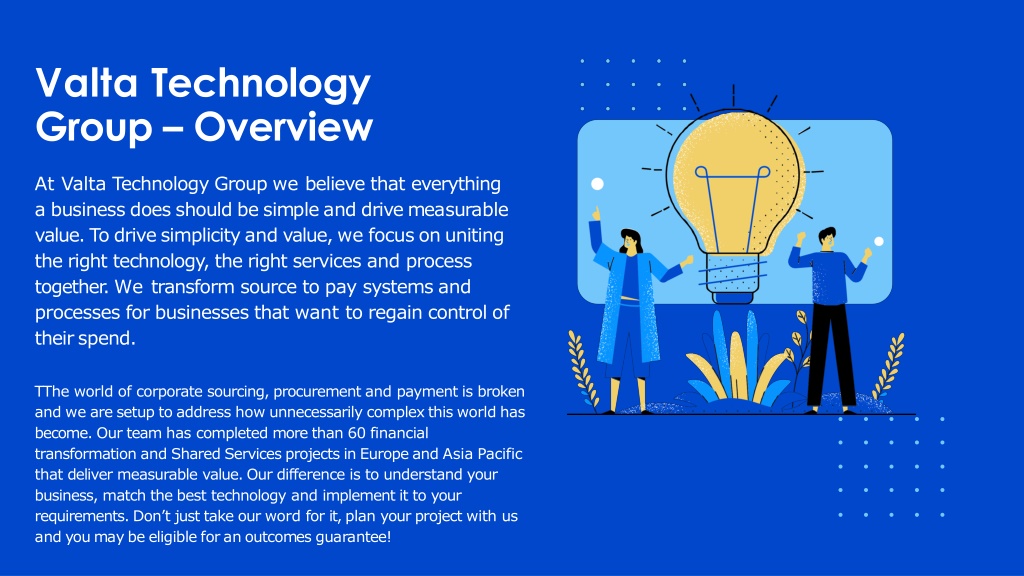 Valta Technology Group – Overview

At Valta Technology Group we believe that everything a business does should be simple and drive measurable value. To drive simplicity and value, we focus on uniting the right technology, the right services and process together. We transform source to pay systems and processes for businesses that want to regain control of their spend.

TThe world of corporate sourcing, procurement and payment is broken and we are setup to address how unnecessarily complex this world has become. Our team has completed more than 60 financial transformation and Shared Services projects in Europe and Asia Pacific that deliver measurable value. Our difference is to understand your business, match the best technology and implement it to your requirements. Don't just take our word for it, plan your project with us and you may be eligible for an outcomes guarantee!